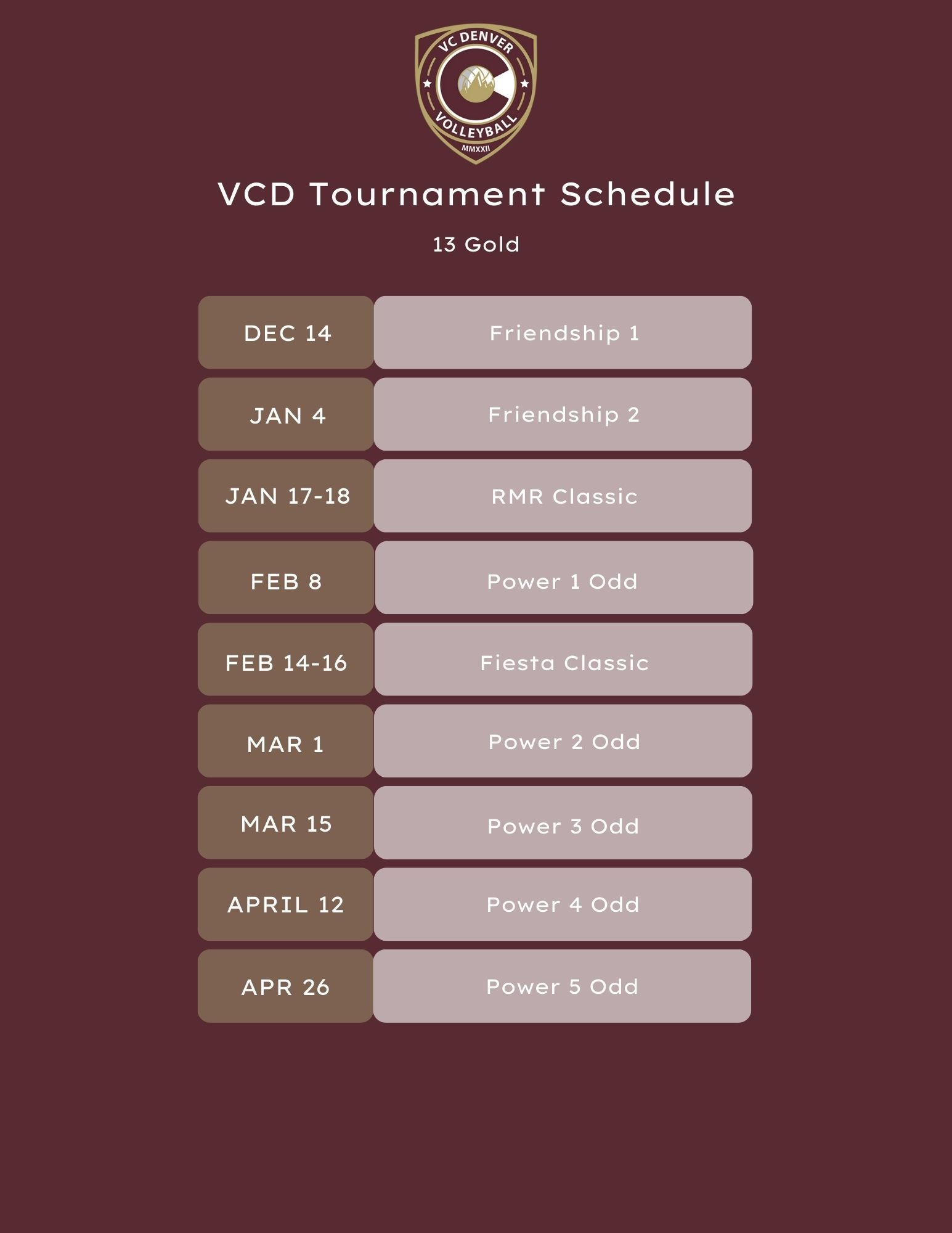 VC DENVER
VOLLEYBALL
MMXXII

VCD Tournament Schedule

13 Gold

| DEC 14 | Friendship 1 |
|---|---|
| JAN 4 | Friendship 2 |
| JAN 17-18 | RMR Classic |
| FEB 8 | Power 1 Odd |
| FEB 14-16 | Fiesta Classic |
| MAR 1 | Power 2 Odd |
| MAR 15 | Power 3 Odd |
| APRIL 12 | Power 4 Odd |
| APR 26 | Power 5 Odd |